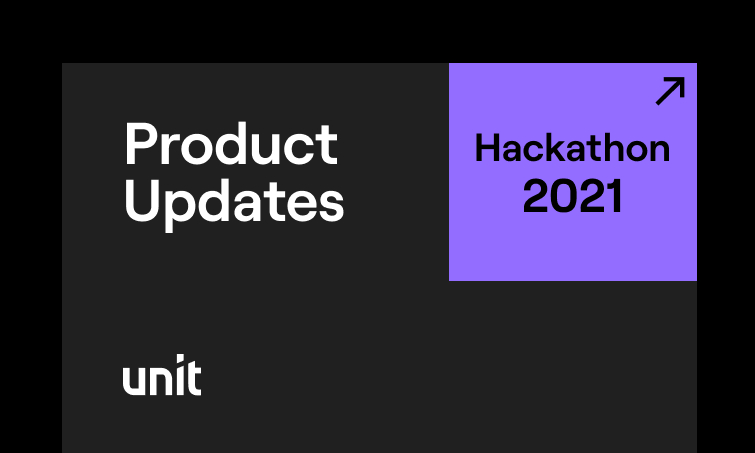 Product Updates

Hackathon 2021

unit